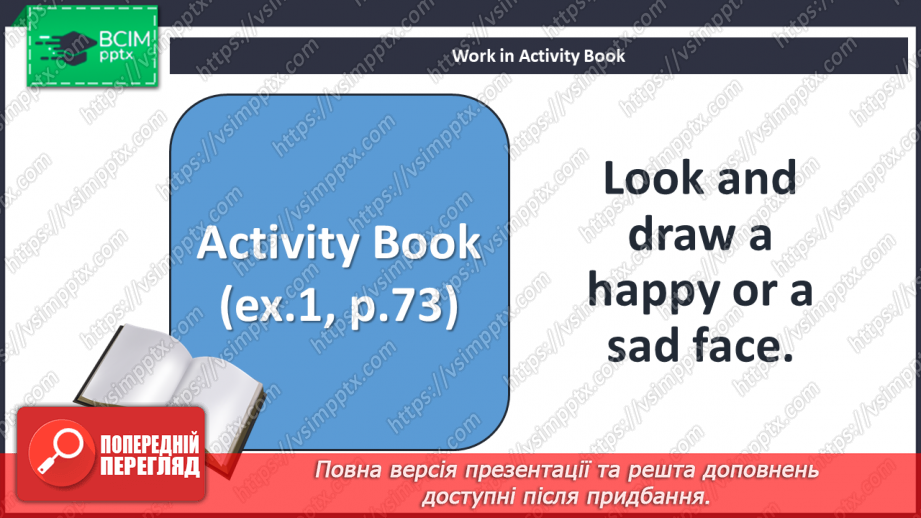 ВСІМ pptx

Work in Activity Book

Activity Book (ex.1, p.73)

Look and draw a happy or a sad face.

ПОПЕРЕДНІЙ ПЕРЕГЛЯД

Повна версія презентації та решта доповнень доступні після придбання.

https://vsimpptx.com